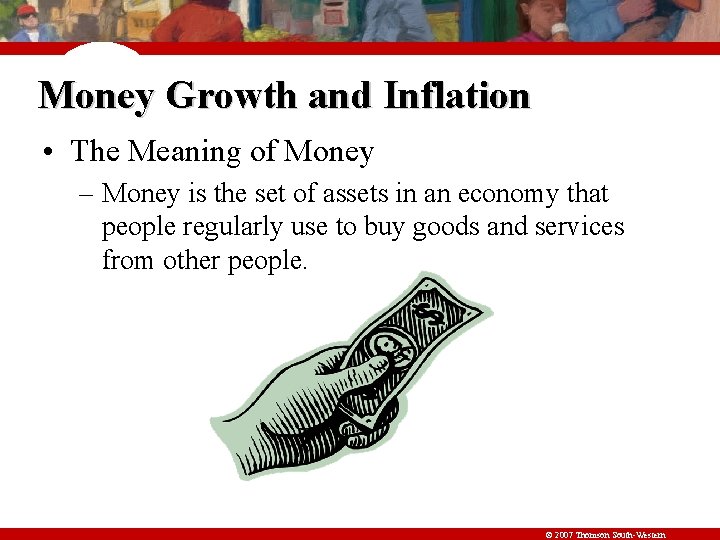 Money Growth and Inflation

• The Meaning of Money

– Money is the set of assets in an economy that people regularly use to buy goods and services from other people.

$

© 2007 Thomson South-Western